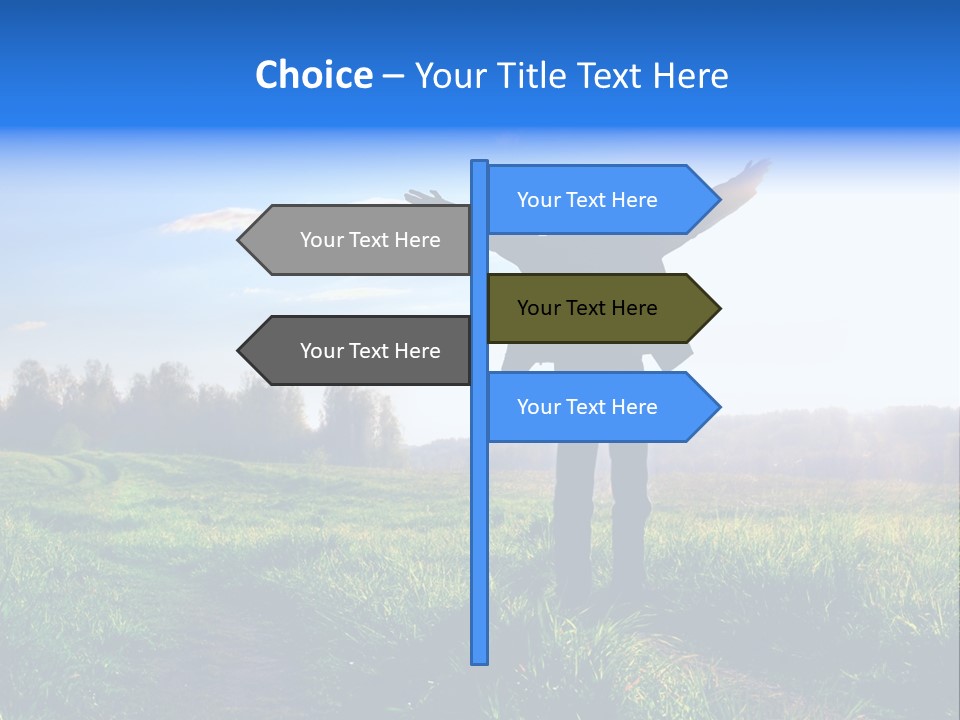 Choice – Your Title Text Here

Your Text Here

Your Text Here

Your Text Here

Your Text Here

Your Text Here